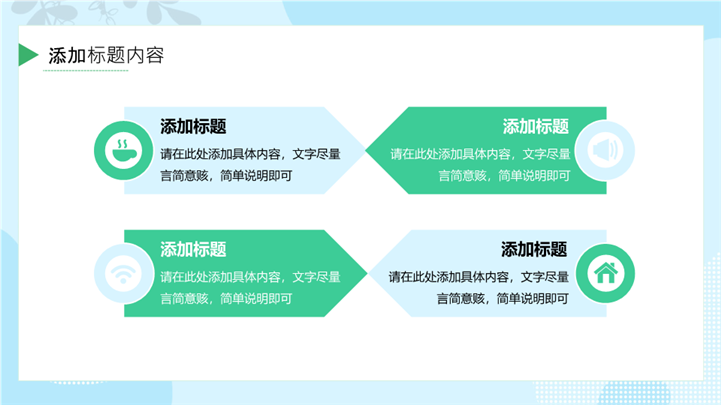 添加标题内容

添加标题
请在此处添加具体内容，文字尽量言简意赅，简单说明即可

添加标题
请在此处添加具体内容，文字尽量言简意赅，简单说明即可

添加标题
请在此处添加具体内容，文字尽量言简意赅，简单说明即可

添加标题
请在此处添加具体内容，文字尽量言简意赅，简单说明即可